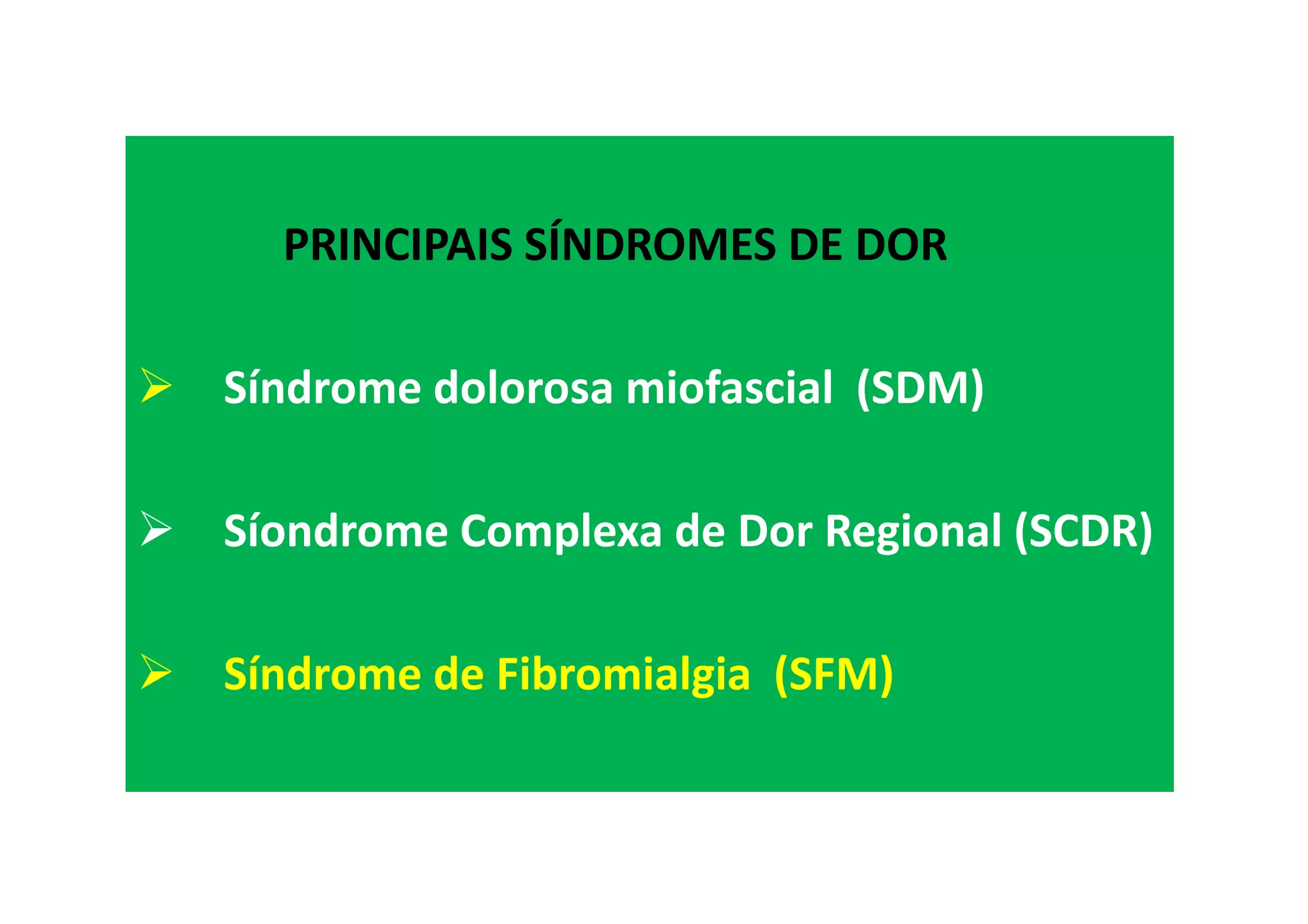 PRINCIPAIS SÍNDROMES DE DOR

➢ Síndrome dolorosa miofascial (SDM)

➢ Síondrome Complexa de Dor Regional (SCDR)

➢ Síndrome de Fibromialgia (SFM)